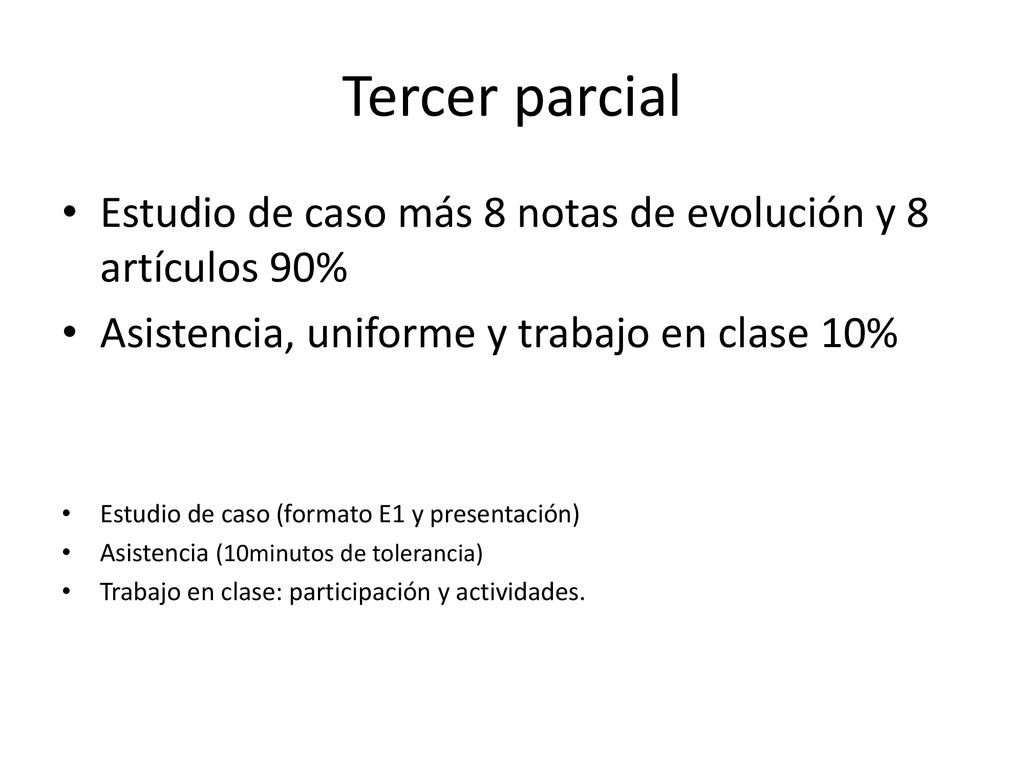 Tercer parcial

• Estudio de caso más 8 notas de evolución y 8 artículos 90%
• Asistencia, uniforme y trabajo en clase 10%

• Estudio de caso (formato E1 y presentación)
• Asistencia (10minutos de tolerancia)
• Trabajo en clase: participación y actividades.